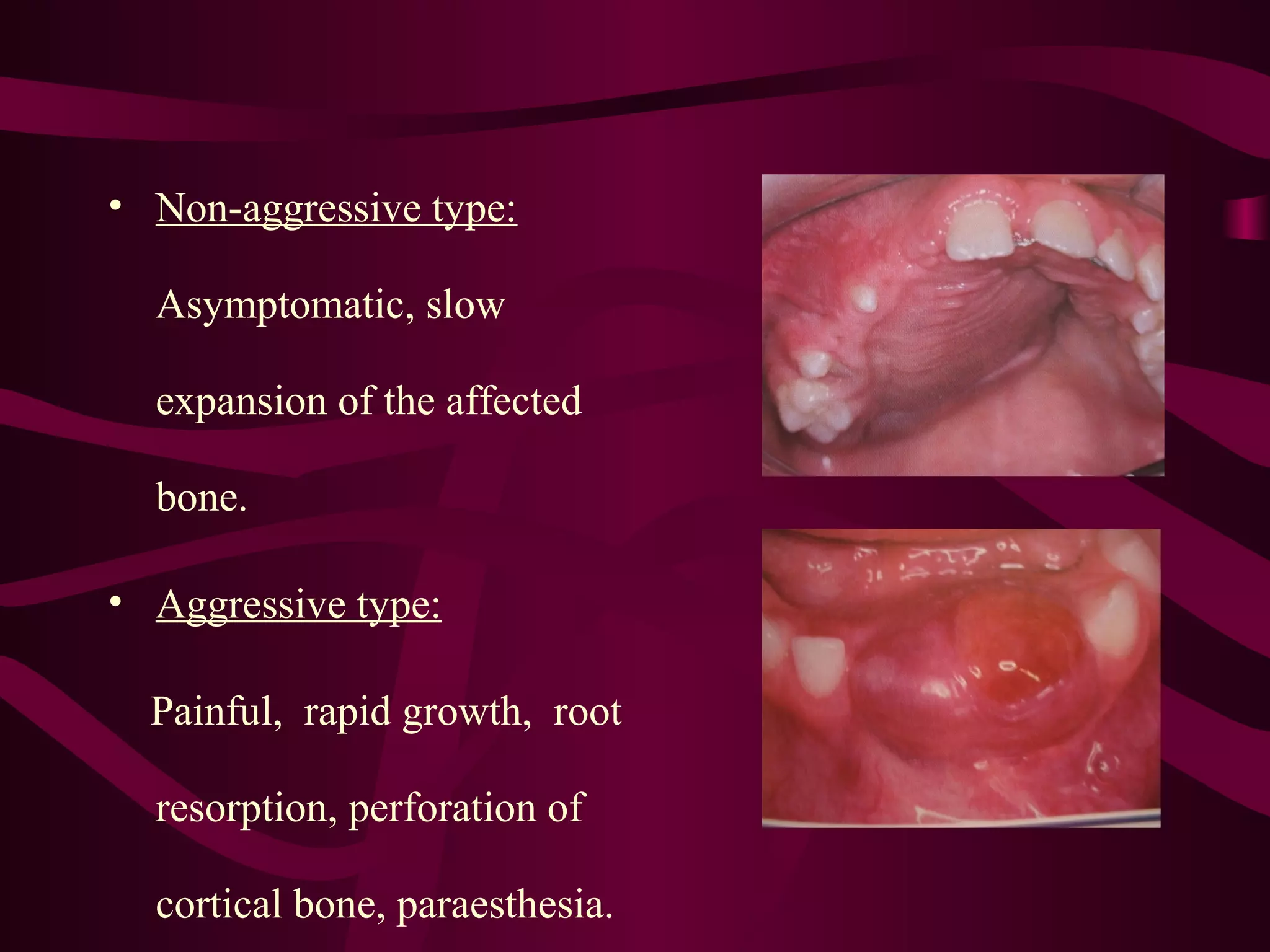 • Non-aggressive type:

Asymptomatic, slow expansion of the affected bone.

• Aggressive type:

Painful, rapid growth, root resorption, perforation of cortical bone, paraesthesia.